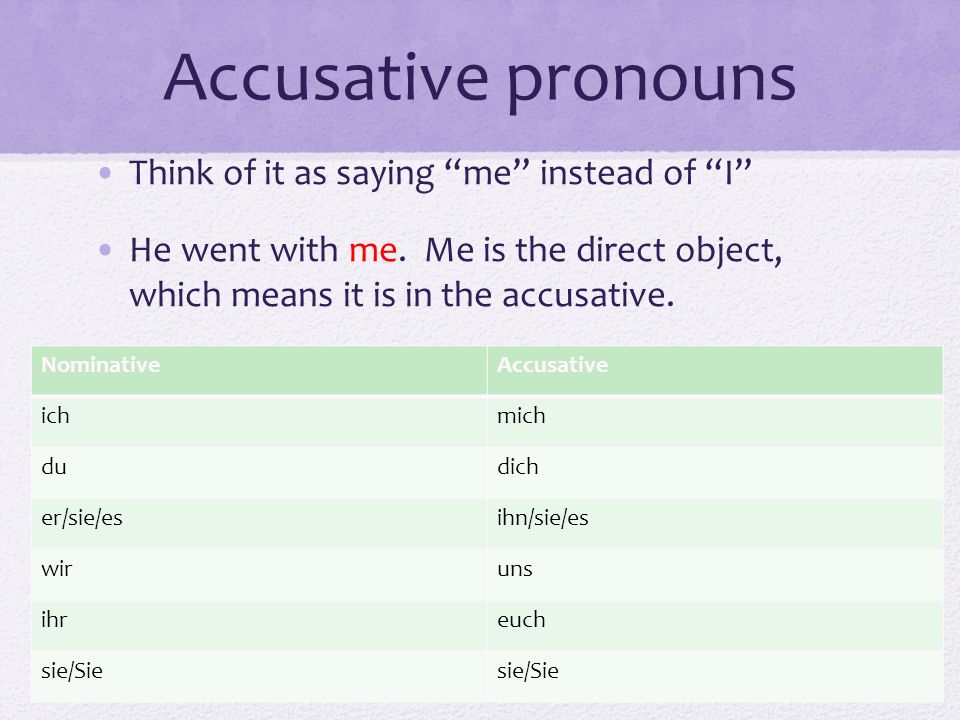 Accusative pronouns

• Think of it as saying “me” instead of “I”

• He went with me. Me is the direct object, which means it is in the accusative.

| Nominative | Accusative |
|---|---|
| ich | mich |
| du | dich |
| er/sie/es | ihn/sie/es |
| wir | uns |
| ihr | euch |
| sie/Sie | sie/Sie |